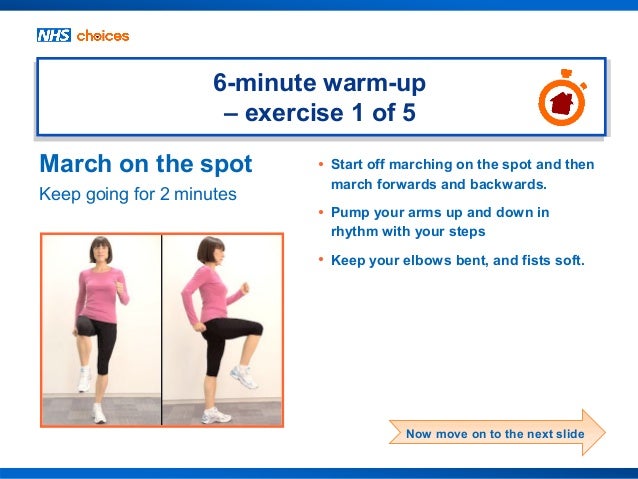 NHS choices

6-minute warm-up
– exercise 1 of 5

March on the spot

Keep going for 2 minutes

• Start off marching on the spot and then march forwards and backwards.

• Pump your arms up and down in rhythm with your steps

• Keep your elbows bent, and fists soft.

Now move on to the next slide